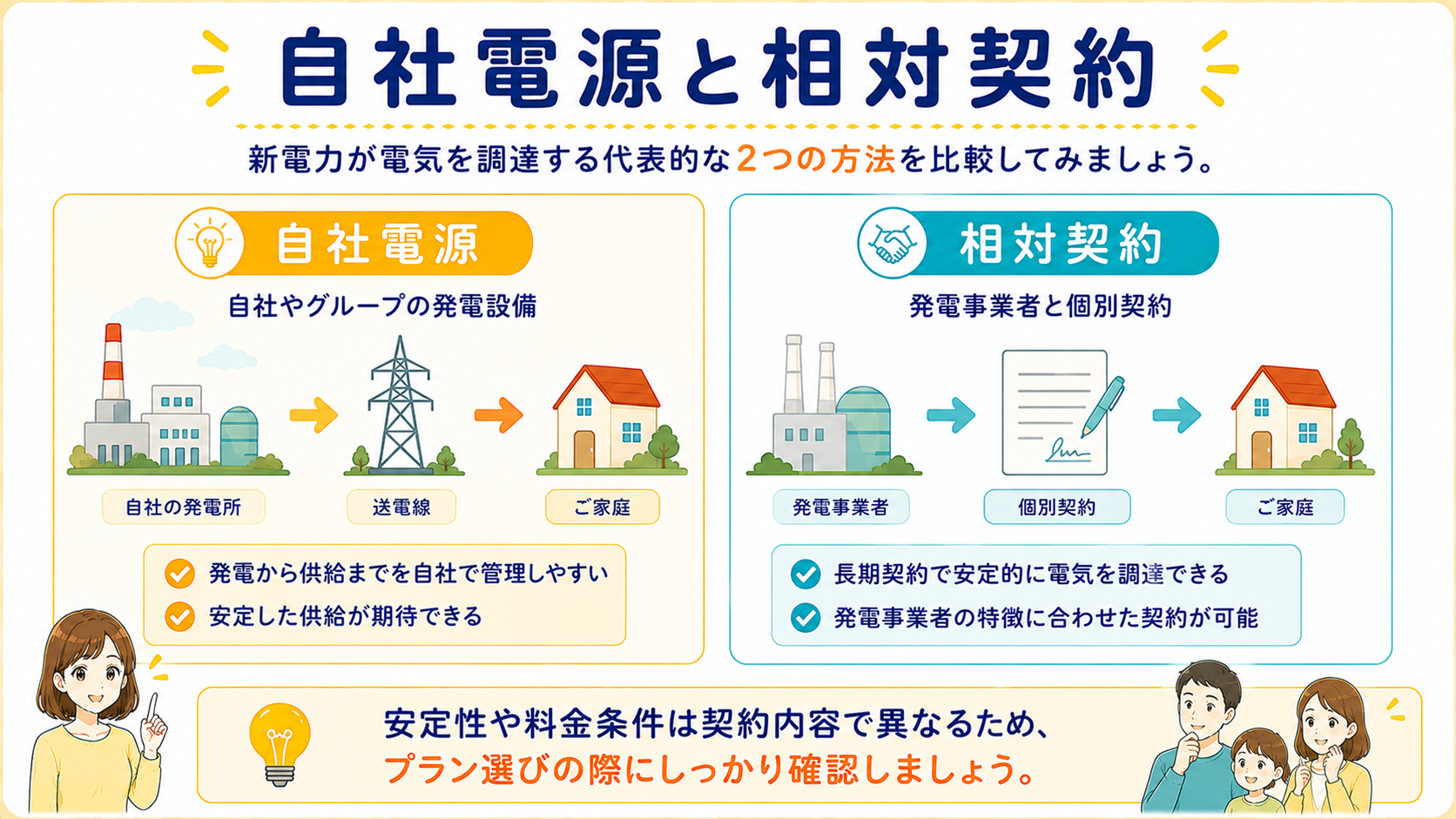 自社電源と相対契約

新電力が電気を調達する代表的な2つの方法を比較してみましょう。

自社電源

自社やグループの発電設備

自社の発電所

送電線

ご家庭

発電から供給までを自社で管理しやすい

安定した供給が期待できる

相対契約

発電事業者と個別契約

発電事業者

個別契約

ご家庭

長期契約で安定的に電気を調達できる

発電事業者の特徴に合わせた契約が可能

安定性や料金条件は契約内容で異なるため、
プラン選びの際にしっかり確認しましょう。